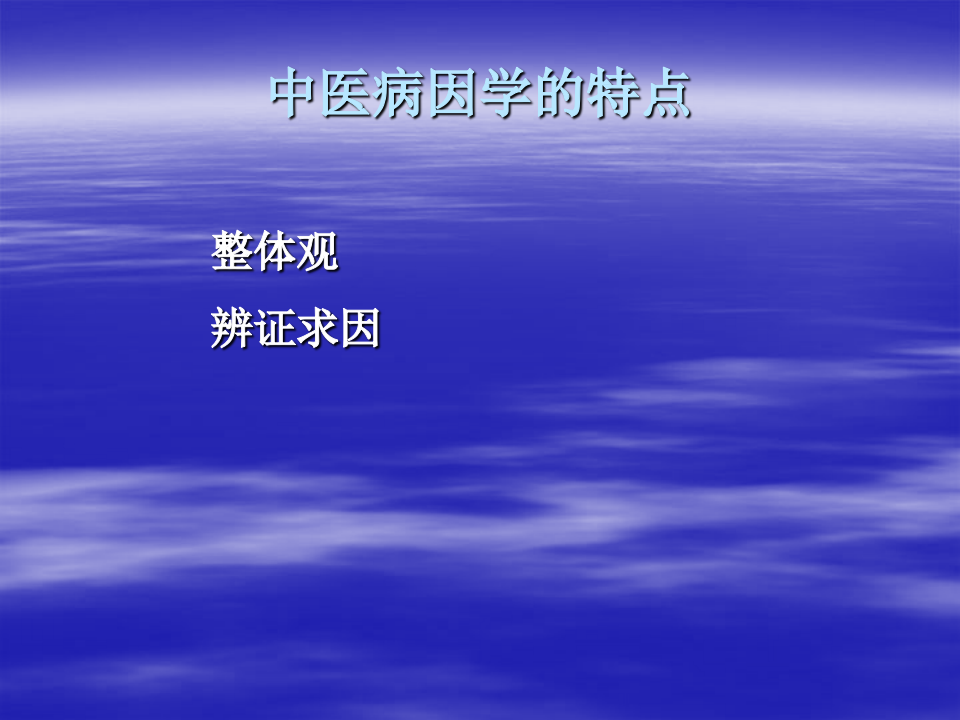 中医病因学的特点

整体观

辨证求因